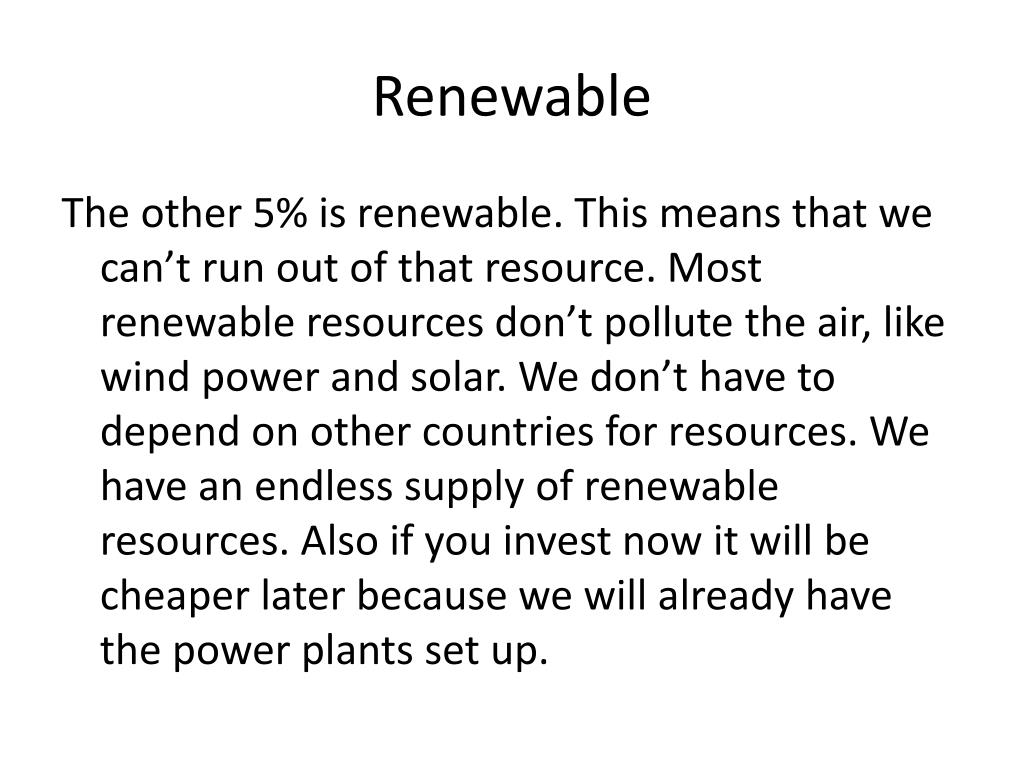 Renewable

The other 5% is renewable. This means that we can’t run out of that resource. Most renewable resources don’t pollute the air, like wind power and solar. We don’t have to depend on other countries for resources. We have an endless supply of renewable resources. Also if you invest now it will be cheaper later because we will already have the power plants set up.